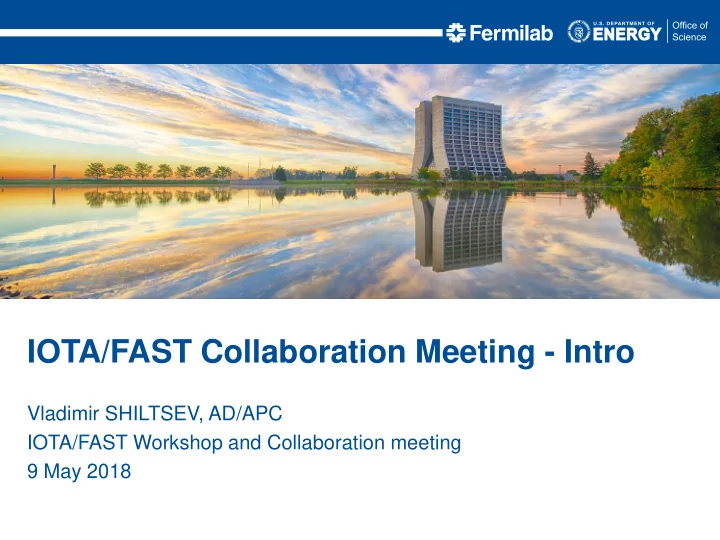 Fermilab U.S. DEPARTMENT OF ENERGY Office of Science

IOTA/FAST Collaboration Meeting - Intro

Vladimir SHILTSEV, AD/APC
IOTA/FAST Workshop and Collaboration meeting
9 May 2018